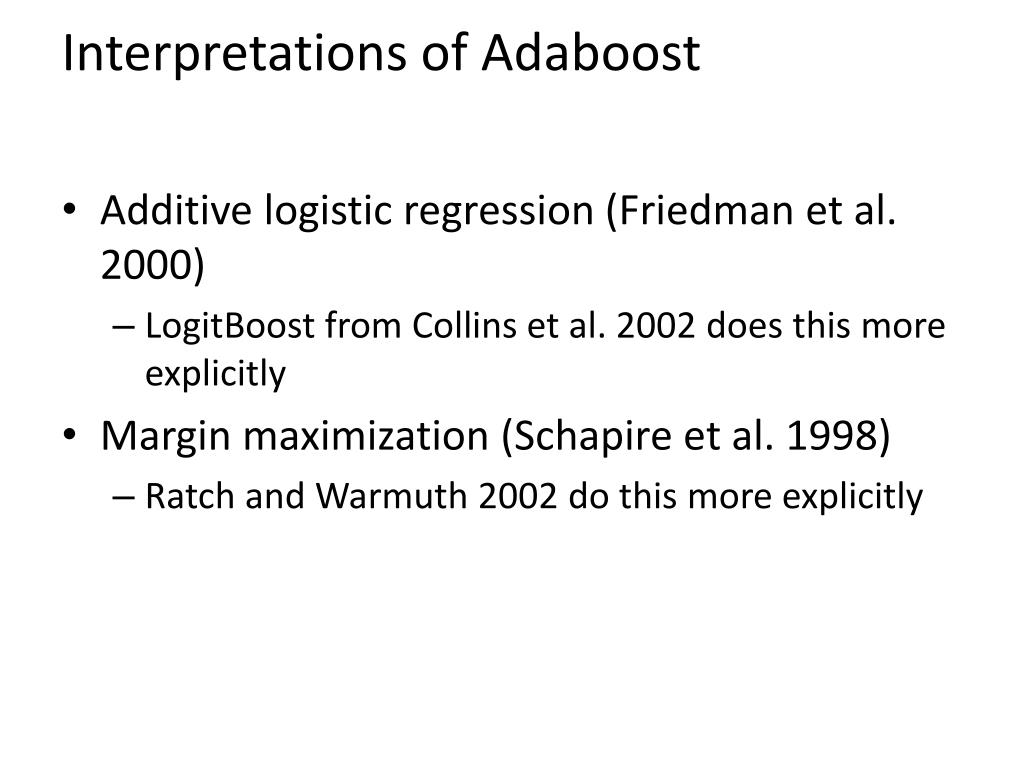 Interpretations of Adaboost

• Additive logistic regression (Friedman et al. 2000)
– LogitBoost from Collins et al. 2002 does this more explicitly
• Margin maximization (Schapire et al. 1998)
– Ratch and Warmuth 2002 do this more explicitly